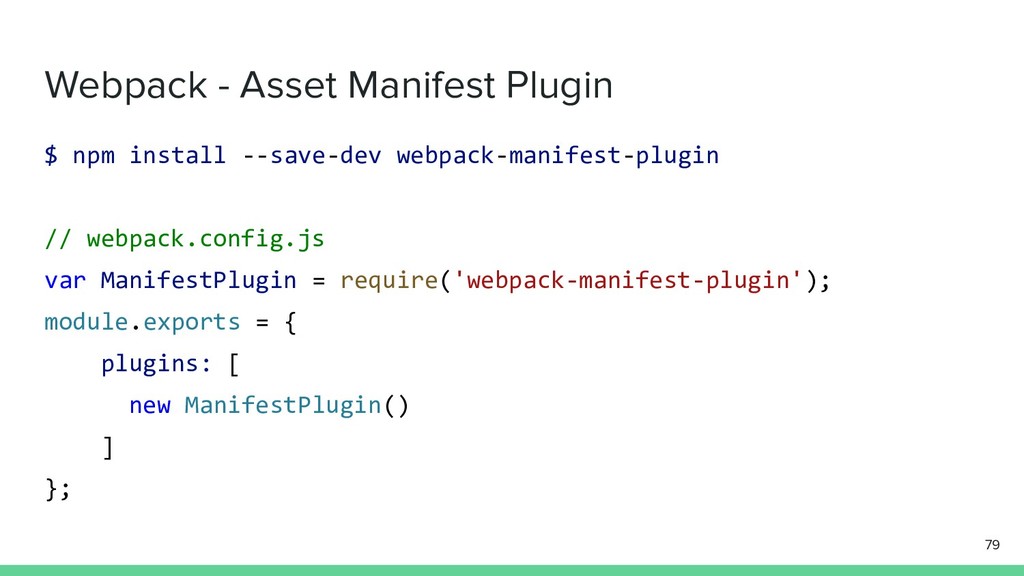 Webpack - Asset Manifest Plugin

$ npm install --save-dev webpack-manifest-plugin

// webpack.config.js
var ManifestPlugin = require('webpack-manifest-plugin');
module.exports = {
    plugins: [
      new ManifestPlugin()
    ]
};

79